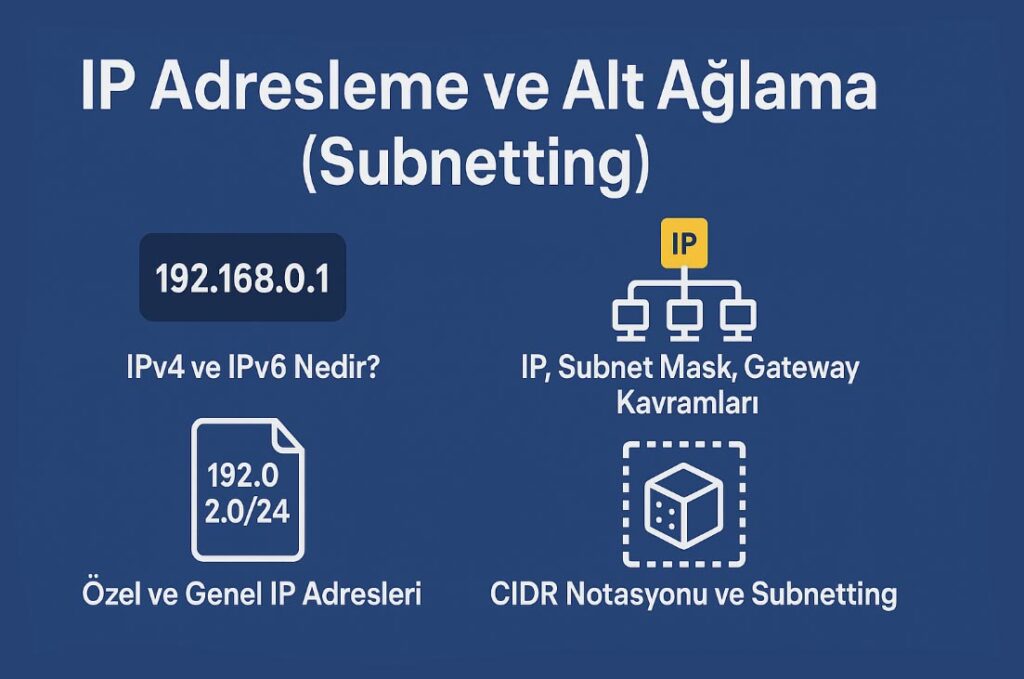 IP Adresleme ve Alt Ağlama (Subnetting)

192.168.0.1

IPv4 ve IPv6 Nedir?

IP

IP, Subnet Mask, Gateway Kavramları

192.0
2.0/24

Özel ve Genel IP Adresleri

CIDR Notasyonu ve Subnetting